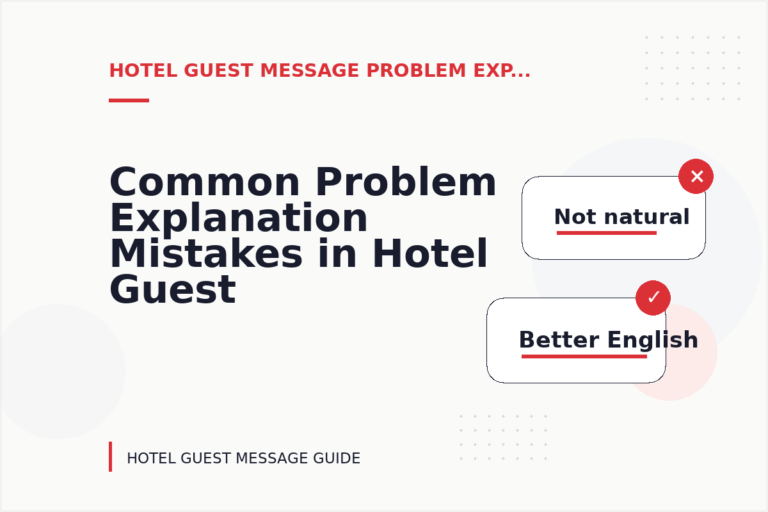 HOTEL GUEST MESSAGE PROBLEM EXP...

Common Problem Explanation Mistakes in Hotel Guest

✕

Not natural

✓

Better English

HOTEL GUEST MESSAGE GUIDE